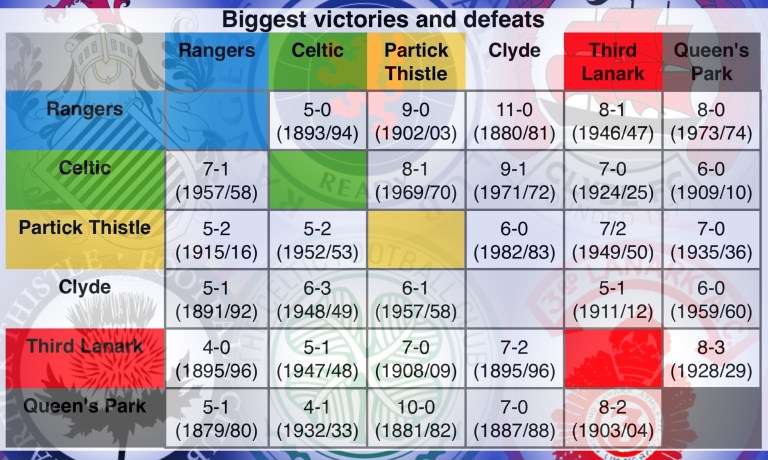 Biggest victories and defeats

| | Rangers | Celtic | Partick Thistle | Clyde | Third Lanark | Queen's Park |
|---|---|---|---|---|---|---|
| Rangers | | 5-0 (1893/94) | 9-0 (1902/03) | 11-0 (1880/81) | 8-1 (1946/47) | 8-0 (1973/74) |
| Celtic | 7-1 (1957/58) | | 8-1 (1969/70) | 9-1 (1971/72) | 7-0 (1924/25) | 6-0 (1909/10) |
| Partick Thistle | 5-2 (1915/16) | 5-2 (1952/53) | | 6-0 (1982/83) | 7/2 (1949/50) | 7-0 (1935/36) |
| Clyde | 5-1 (1891/92) | 6-3 (1948/49) | 6-1 (1957/58) | | 5-1 (1911/12) | 6-0 (1959/60) |
| Third Lanark | 4-0 (1895/96) | 5-1 (1947/48) | 7-0 (1908/09) | 7-2 (1895/96) | | 8-3 (1928/29) |
| Queen's Park | 5-1 (1879/80) | 4-1 (1932/33) | 10-0 (1881/82) | 7-0 (1887/88) | 8-2 (1903/04) | |